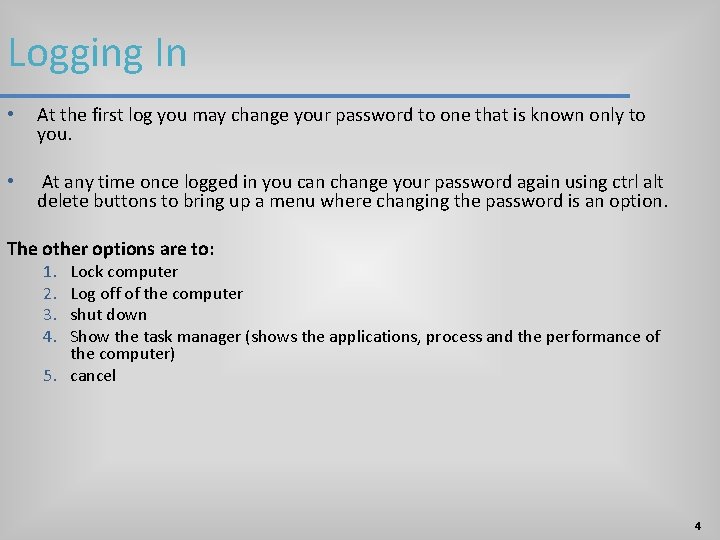 Logging In

• At the first log you may change your password to one that is known only to you.

• At any time once logged in you can change your password again using ctrl alt delete buttons to bring up a menu where changing the password is an option.

The other options are to:
1. Lock computer
2. Log off of the computer
3. shut down
4. Show the task manager (shows the applications, process and the performance of the computer)
5. cancel

4